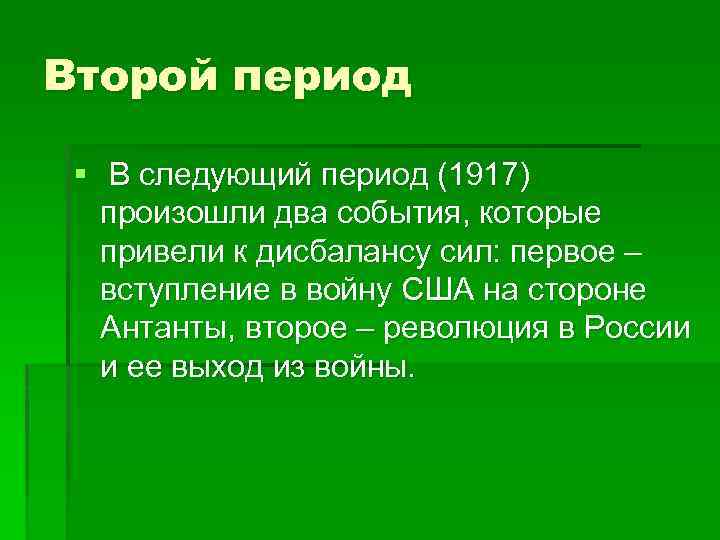 Второй период

В следующий период (1917) произошли два события, которые привели к дисбалансу сил: первое – вступление в войну США на стороне Антанты, второе – революция в России и ее выход из войны.